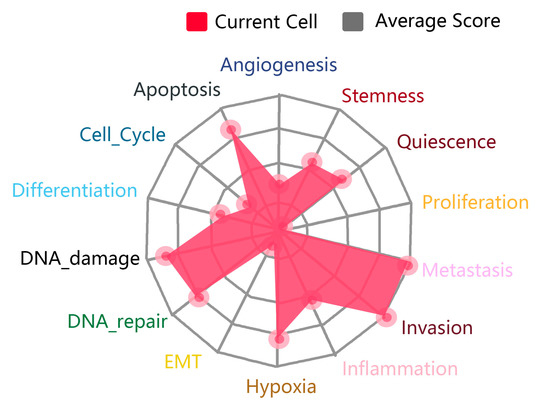 Current Cell
Average Score

Angiogenesis
Stemness
Quiescence
Proliferation
Metastasis
Invasion
Inflammation
Hypoxia
EMT
DNA_repair
DNA_damage
Differentiation
Cell_Cycle
Apoptosis